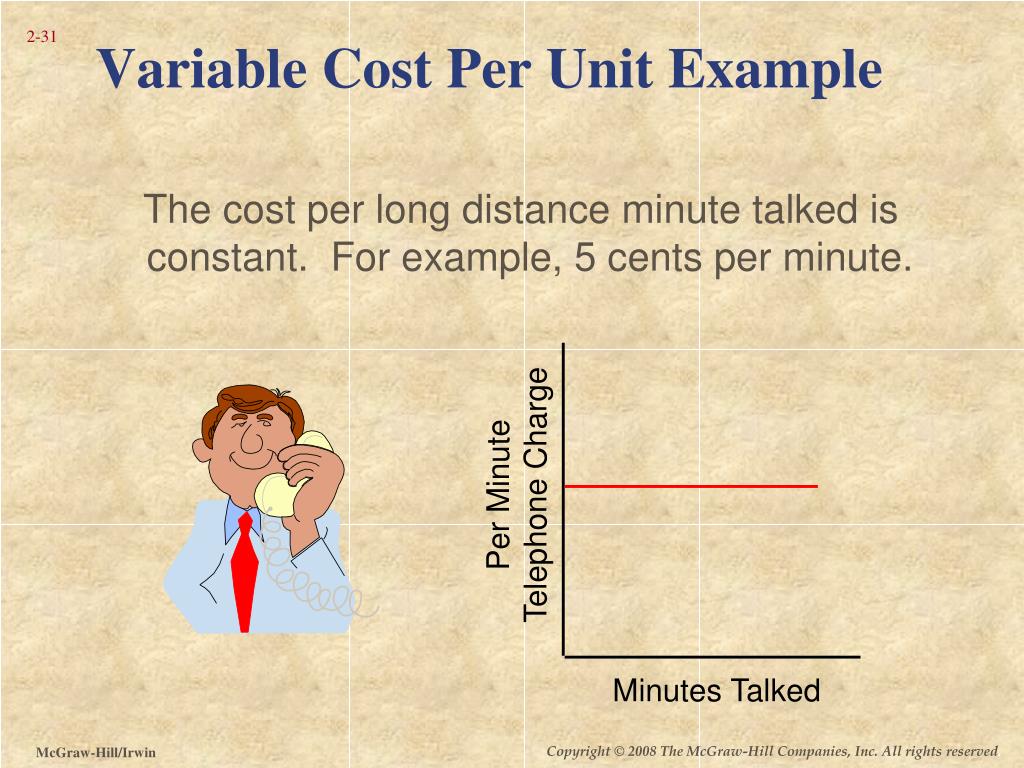 2-31

Variable Cost Per Unit Example

The cost per long distance minute talked is constant. For example, 5 cents per minute.

Per Minute Telephone Charge

Minutes Talked

McGraw-Hill/Irwin

Copyright © 2008 The McGraw-Hill Companies, Inc. All rights reserved